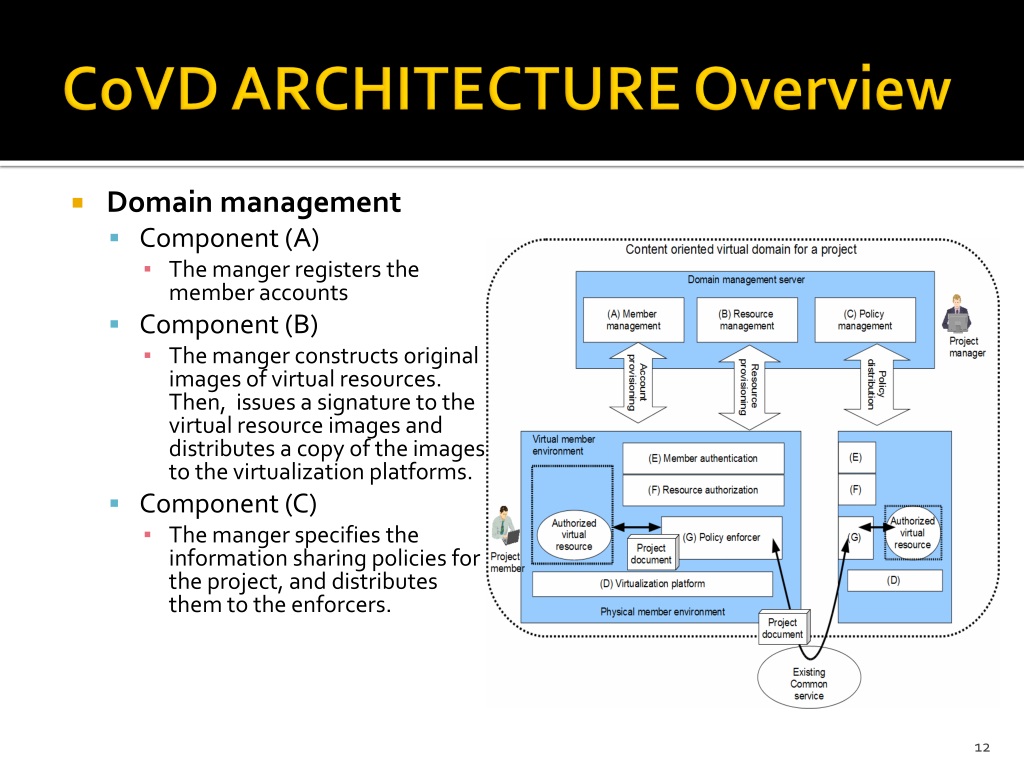 CoVD ARCHITECTURE Overview

Domain management

Component (A)

The manger registers the member accounts

Component (B)

The manger constructs original images of virtual resources. Then, issues a signature to the virtual resource images and distributes a copy of the images to the virtualization platforms.

Component (C)

The manger specifies the information sharing policies for the project, and distributes them to the enforcers.

Content oriented virtual domain for a project

Domain management server

(A) Member management

(B) Resource management

(C) Policy management

Project manager

Account provisioning

Resource provisioning

Policy distribution

Virtual member environment

(E) Member authentication

(F) Resource authorization

Authorized virtual resource

(G) Policy enforcer

Project document

Project member

(D) Virtualization platform

Physical member environment

(E)

(F)

(G)

Authorized virtual resource

(D)

Project document

Existing Common service

12